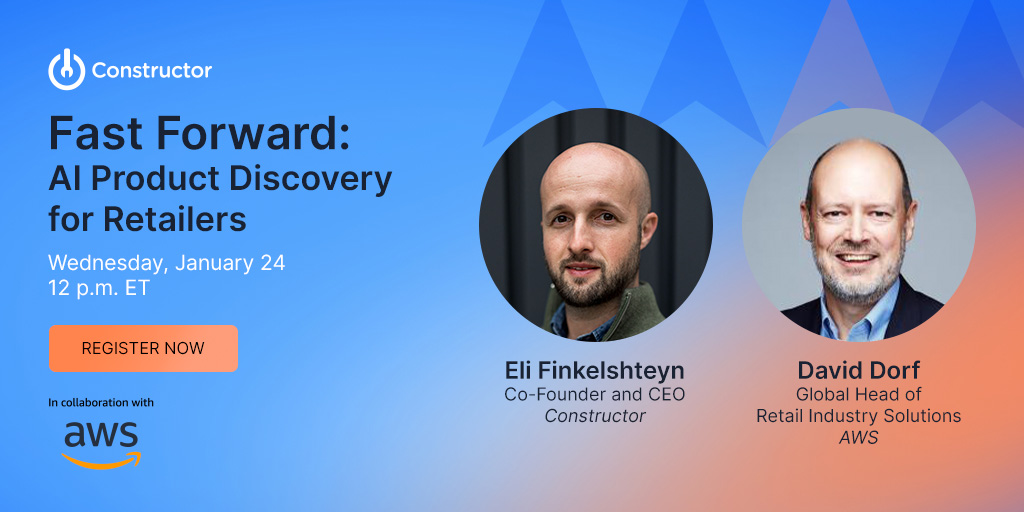 Constructor

Fast Forward:
AI Product Discovery for Retailers

Wednesday, January 24
12 p.m. ET

REGISTER NOW

In collaboration with

aws

Eli Finkelshteyn
Co-Founder and CEO
Constructor

David Dorf
Global Head of
Retail Industry Solutions
AWS